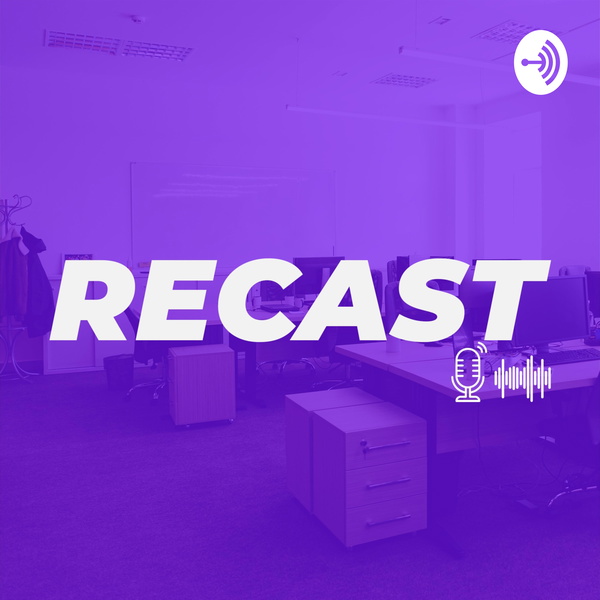 RECAST